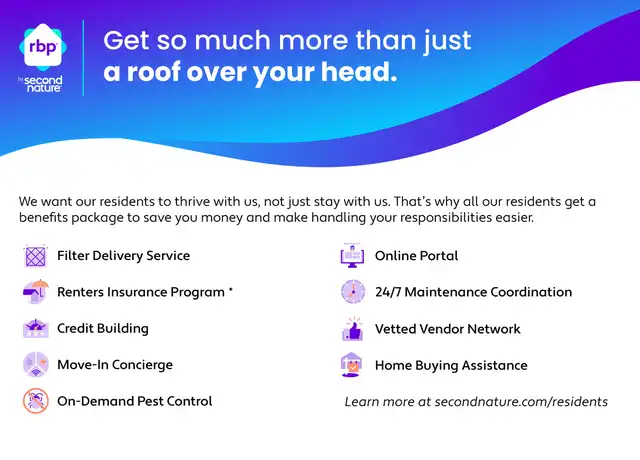 rbp
by second nature

Get so much more than just
a roof over your head.

We want our residents to thrive with us, not just stay with us. That's why all our residents get a benefits package to save you money and make handling your responsibilities easier.

Filter Delivery Service

Renters Insurance Program *

Credit Building

Move-In Concierge

On-Demand Pest Control

Online Portal

24/7 Maintenance Coordination

Vetted Vendor Network

Home Buying Assistance

Learn more at secondnature.com/residents